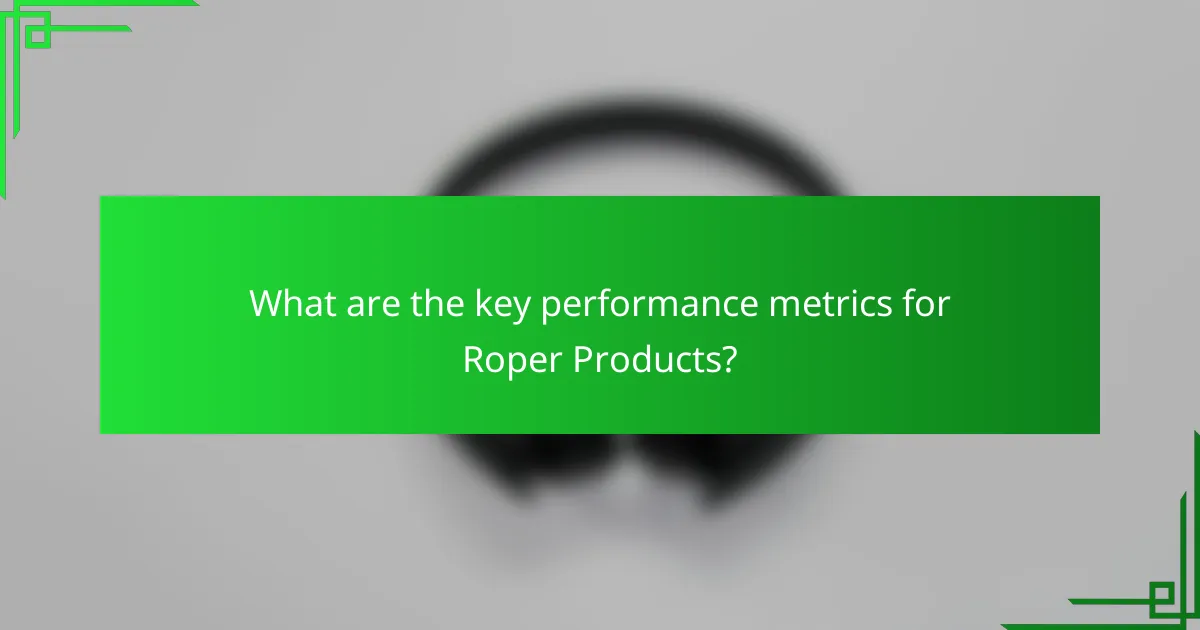 What are the key performance metrics for Roper Products?